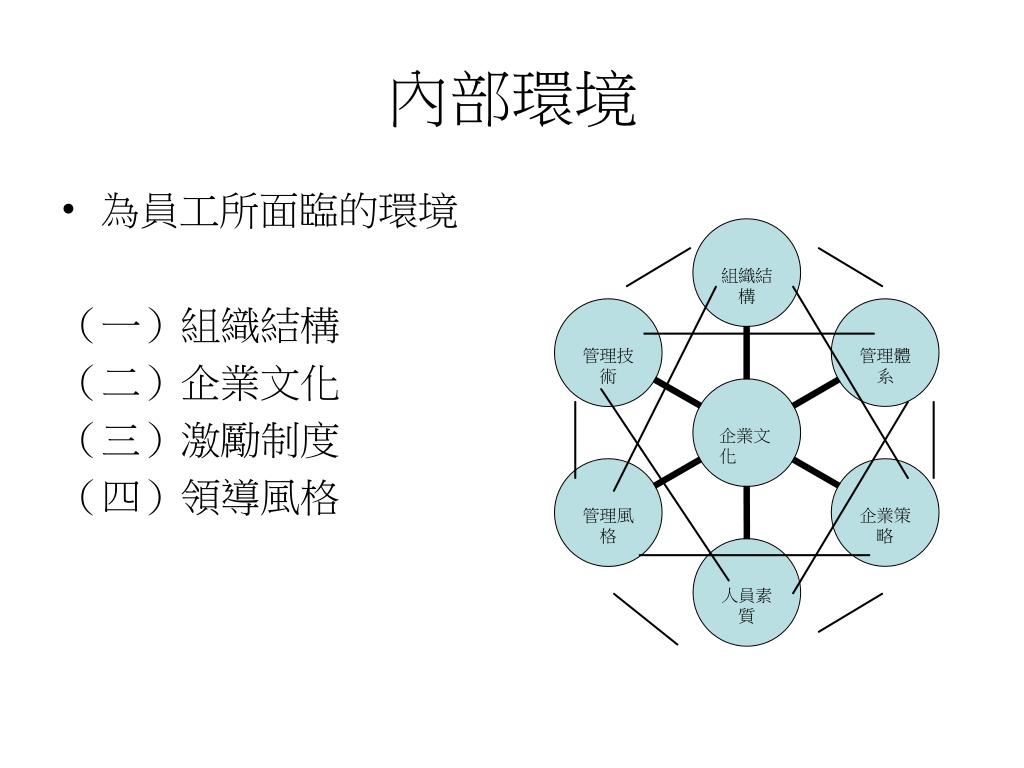 內部環境

• 為員工所面臨的環境

（一）組織結構
（二）企業文化
（三）激勵制度
（四）領導風格

組織結構

管理技術

管理體系

企業文化

管理風格

企業策略

人員素質